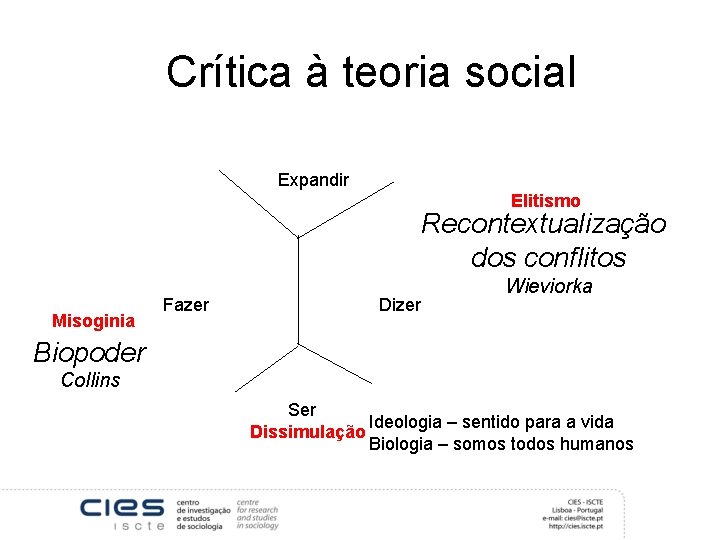 Crítica à teoria social

Expandir

Elitismo
Recontextualização dos conflitos
Wieviorka

Fazer

Dizer

Misoginia
Biopoder
Collins

Ser
Dissimulação

Ideologia – sentido para a vida
Biologia – somos todos humanos

cies
iscte

centro de investigação e estudos de sociologia

centre for research and studies in sociology

CIES - ISCTE
Lisboa - Portugal
e-mail: cies@iscte.pt
http://cies.iscte.pt